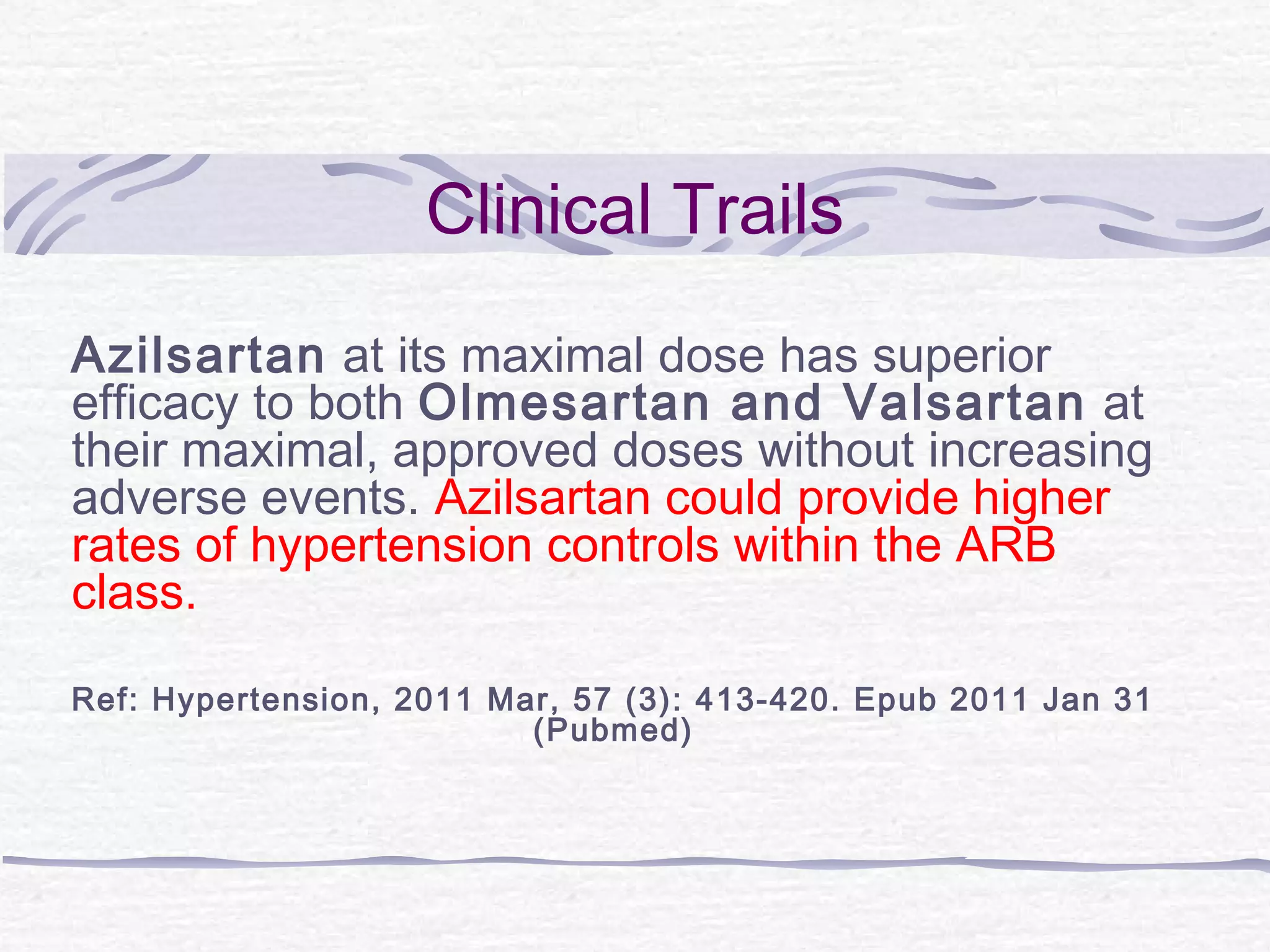 Clinical Trails

Azilsartan at its maximal dose has superior efficacy to both Olmesartan and Valsartan at their maximal, approved doses without increasing adverse events. Azilsartan could provide higher rates of hypertension controls within the ARB class.

Ref: Hypertension, 2011 Mar, 57 (3): 413-420. Epub 2011 Jan 31 (Pubmed)